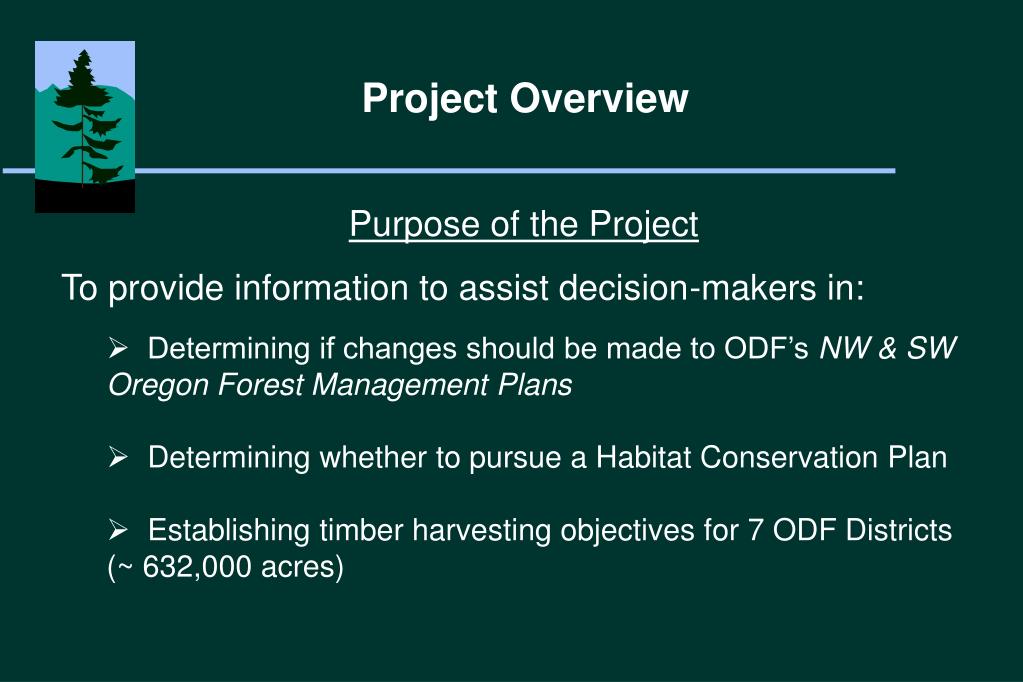 Project Overview

Purpose of the Project

To provide information to assist decision-makers in:

➢ Determining if changes should be made to ODF’s NW & SW Oregon Forest Management Plans

➢ Determining whether to pursue a Habitat Conservation Plan

➢ Establishing timber harvesting objectives for 7 ODF Districts (~ 632,000 acres)